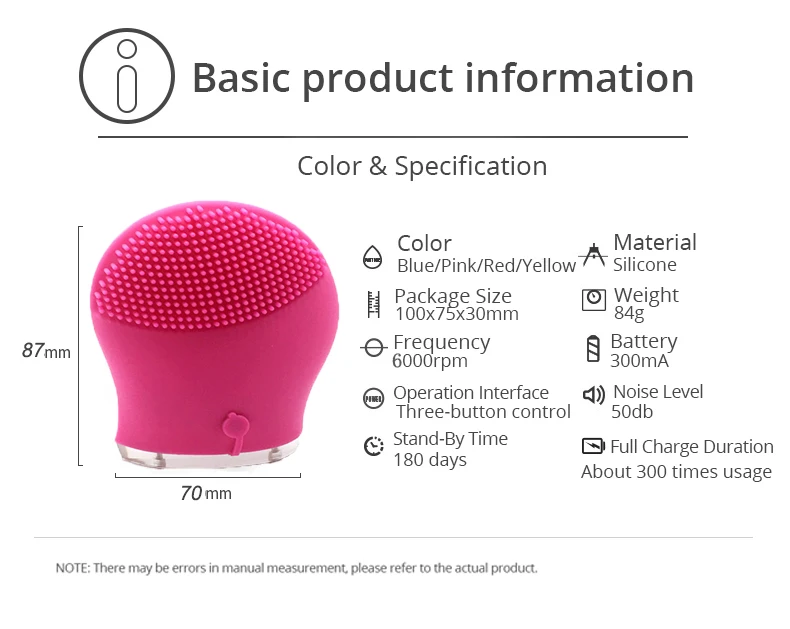 Basic product information

Color & Specification

87mm

70mm

Color
Blue/Pink/Red/Yellow

Package Size
100x75x30mm

Frequency
6000rpm

Operation Interface
Three-button control

Stand-By Time
180 days

Material
Silicone

Weight
84g

Battery
300mA

Noise Level
50db

Full Charge Duration
About 300 times usage

NOTE: There may be errors in manual measurement, please refer to the actual product.